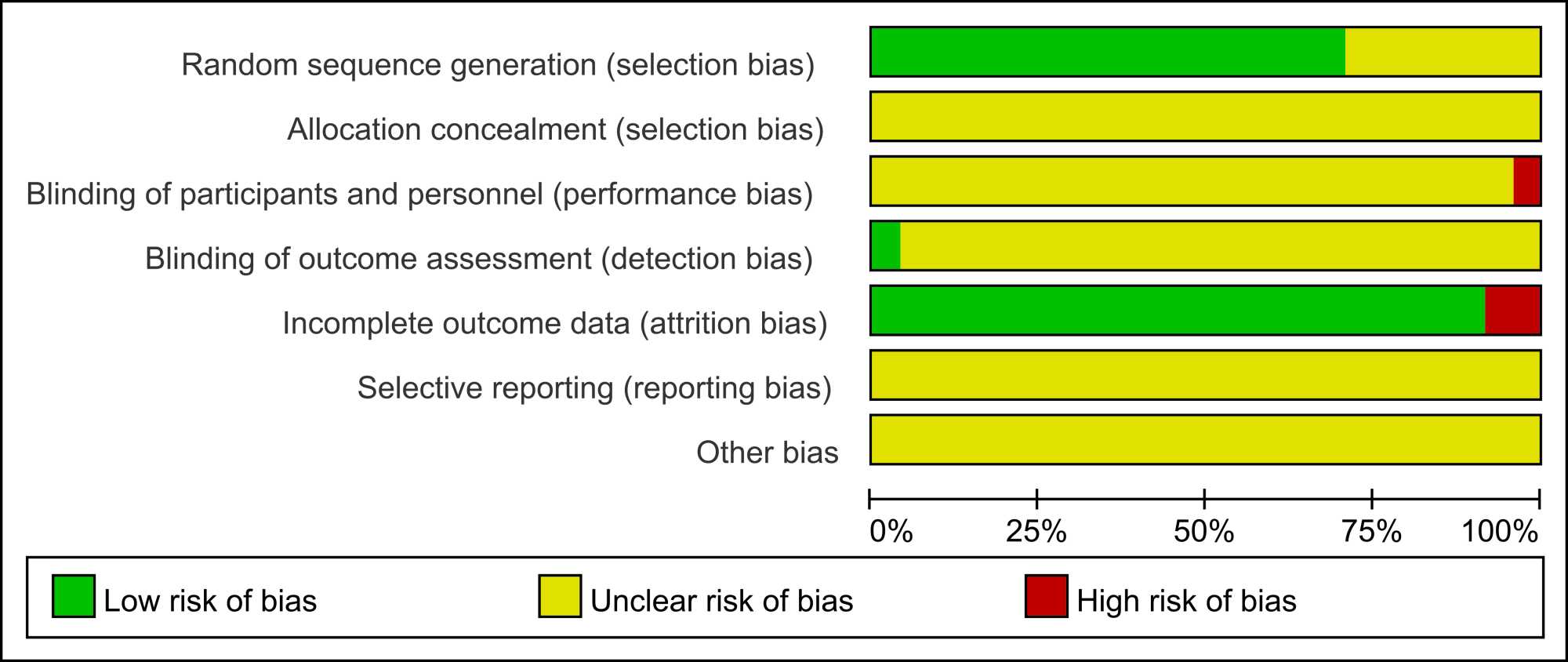 Random sequence generation (selection bias)

Allocation concealment (selection bias)

Blinding of participants and personnel (performance bias)

Blinding of outcome assessment (detection bias)

Incomplete outcome data (attrition bias)

Selective reporting (reporting bias)

Other bias

0% 25% 50% 75% 100%

Low risk of bias Unclear risk of bias High risk of bias